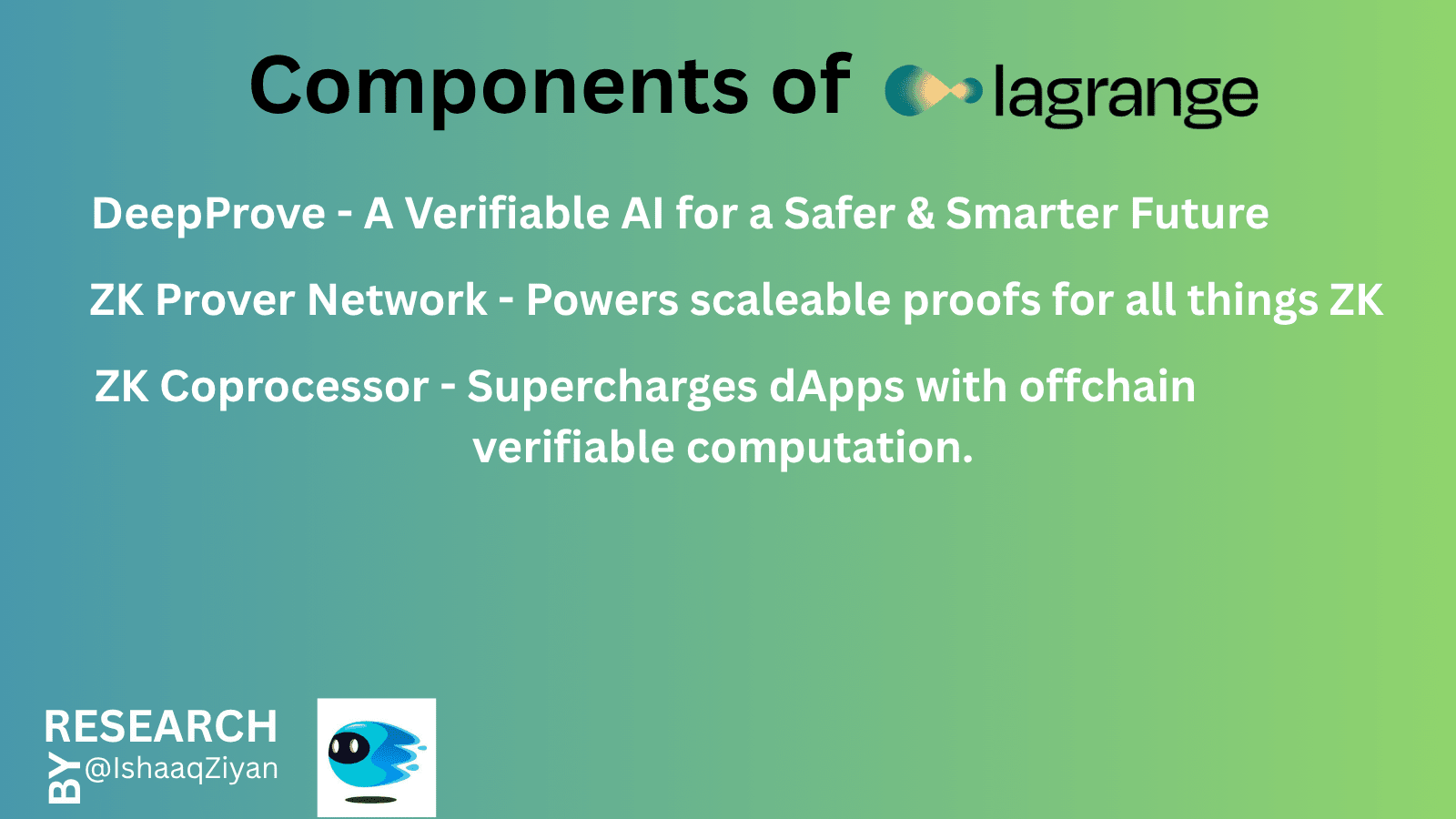 Components of lagrange

DeepProve - A Verifiable AI for a Safer & Smarter Future

ZK Prover Network - Powers scaleable proofs for all things ZK

ZK Coprocessor - Supercharges dApps with offchain verifiable computation.

RESEARCH
BY @IshaaqZiyan